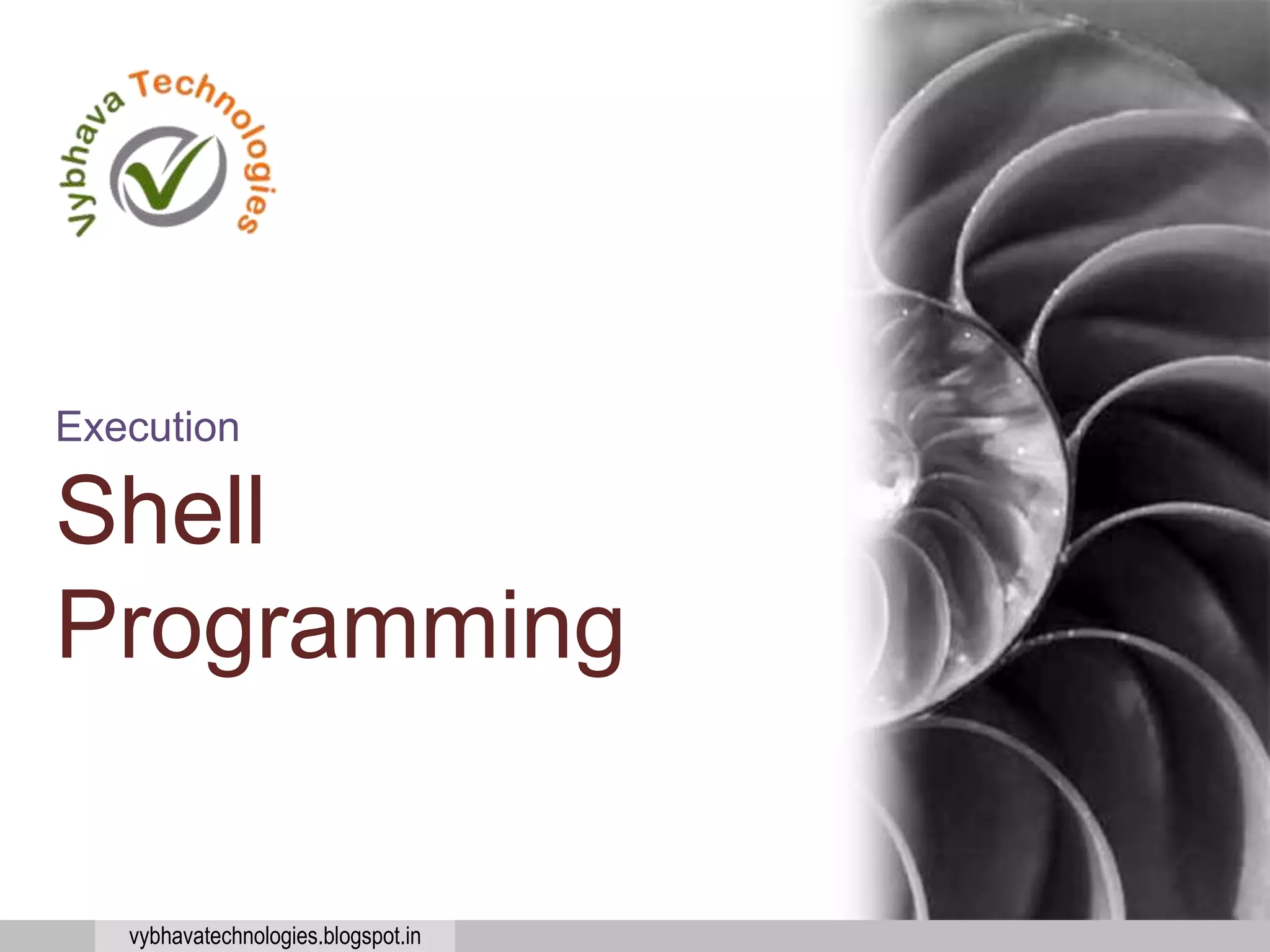 Vybhava Technologies

Execution

Shell Programming

vybhavatechnologies.blogspot.in